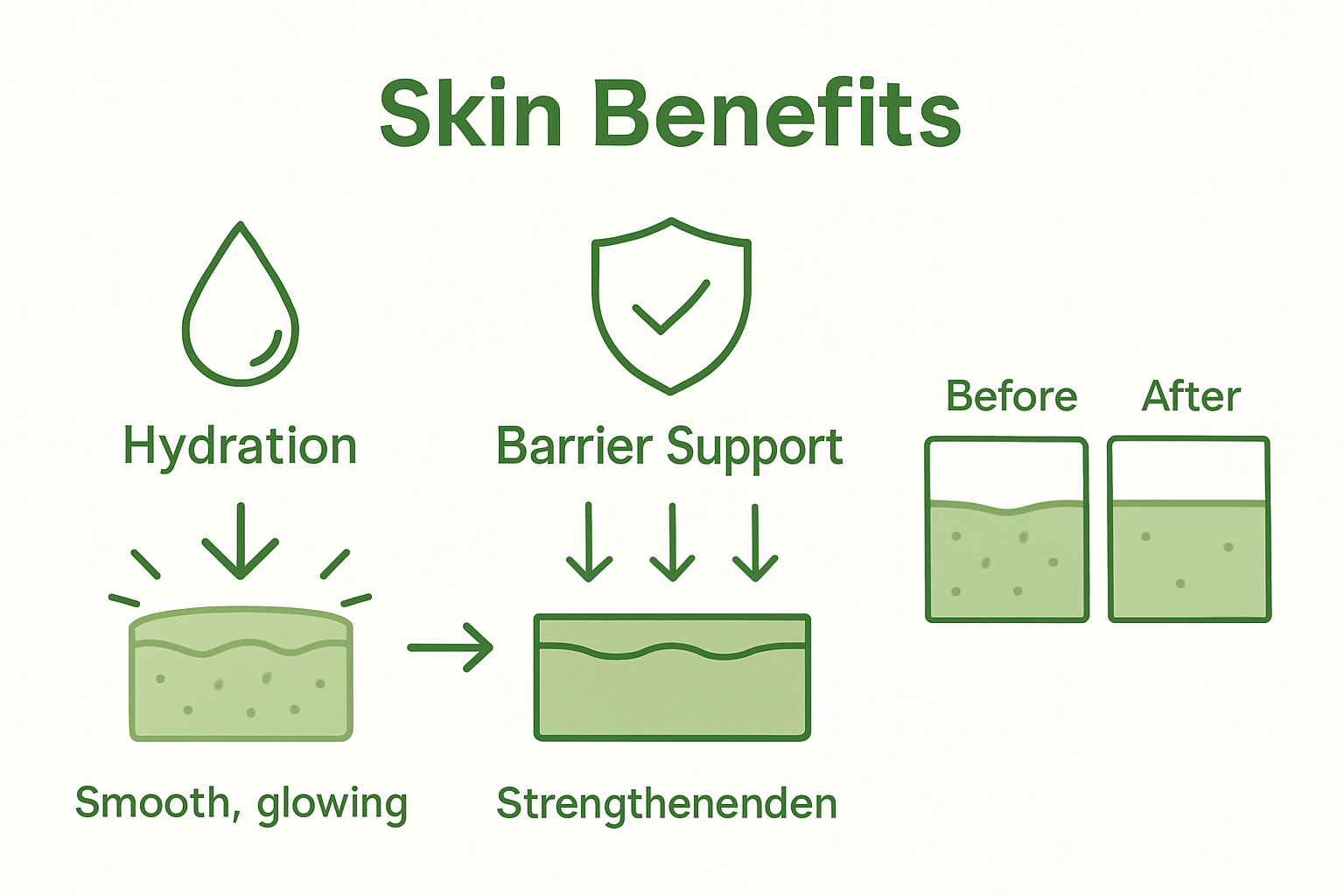 Skin Benefits

Hydration

Barrier Support

Before

After

Smooth, glowing

Strengthenenden